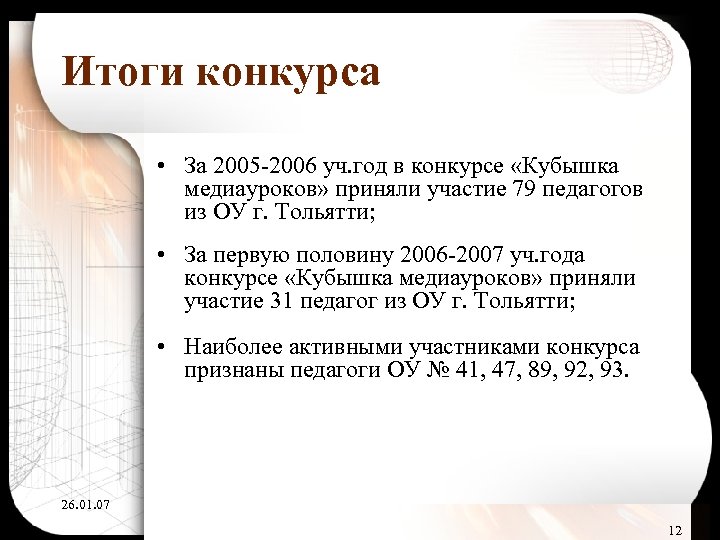 Итоги конкурса

• За 2005-2006 уч.год в конкурсе «Кубышка медиауроков» приняли участие 79 педагогов из ОУ г. Тольятти;

• За первую половину 2006-2007 уч.года конкурсе «Кубышка медиауроков» приняли участие 31 педагог из ОУ г. Тольятти;

• Наиболее активными участниками конкурса признаны педагоги ОУ № 41, 47, 89, 92, 93.

26.01.07

12